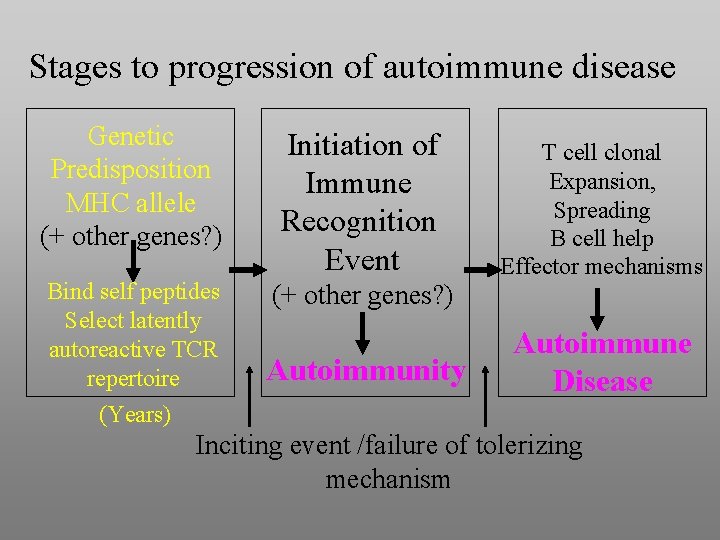 Stages to progression of autoimmune disease

Genetic Predisposition MHC allele (+ other genes?)

Bind self peptides Select latently autoreactive TCR repertoire

(Years)

Initiation of Immune Recognition Event (+ other genes?)

Autoimmunity

T cell clonal Expansion, Spreading B cell help Effector mechanisms

Autoimmune Disease

Inciting event /failure of tolerizing mechanism